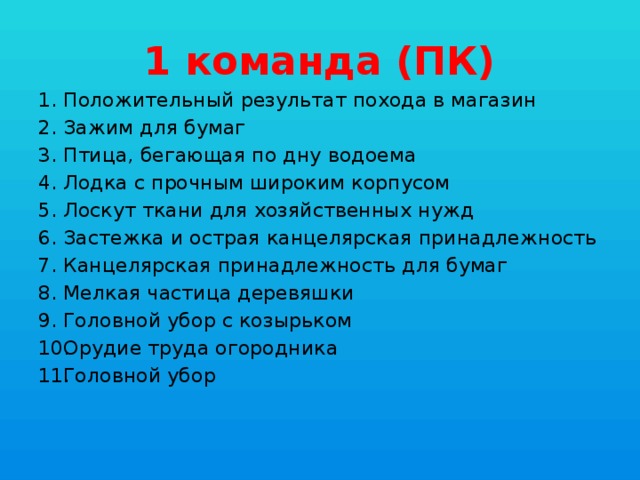 1 команда (ПК)

1. Положительный результат похода в магазин
2. Зажим для бумаг
3. Птица, бегающая по дну водоема
4. Лодка с прочным широким корпусом
5. Лоскут ткани для хозяйственных нужд
6. Застежка и острая канцелярская принадлежность
7. Канцелярская принадлежность для бумаг
8. Мелкая частица деревяшки
9. Головной убор с козырьком
10Орудие труда огородника
11Головной убор